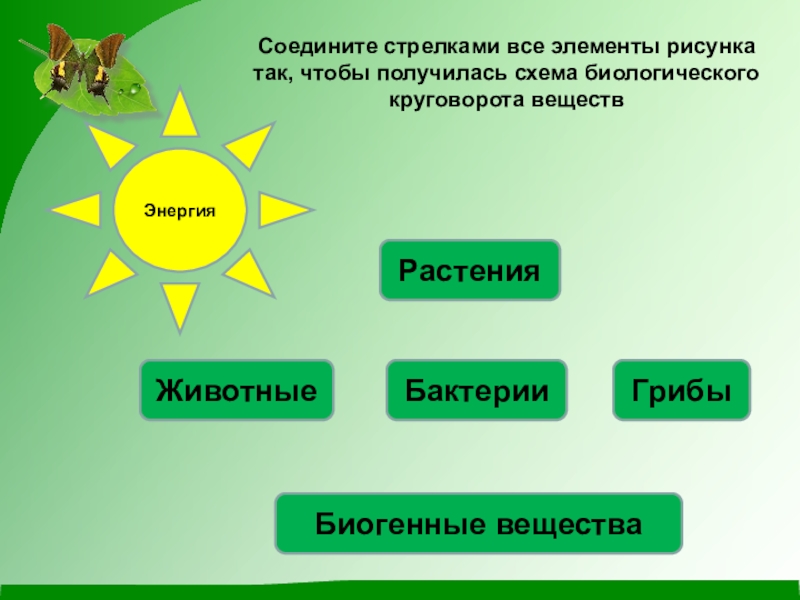 Соедините стрелками все элементы рисунка так, чтобы получилась схема биологического круговорота веществ

Энергия

Растения

Животные

Бактерии

Грибы

Биогенные вещества